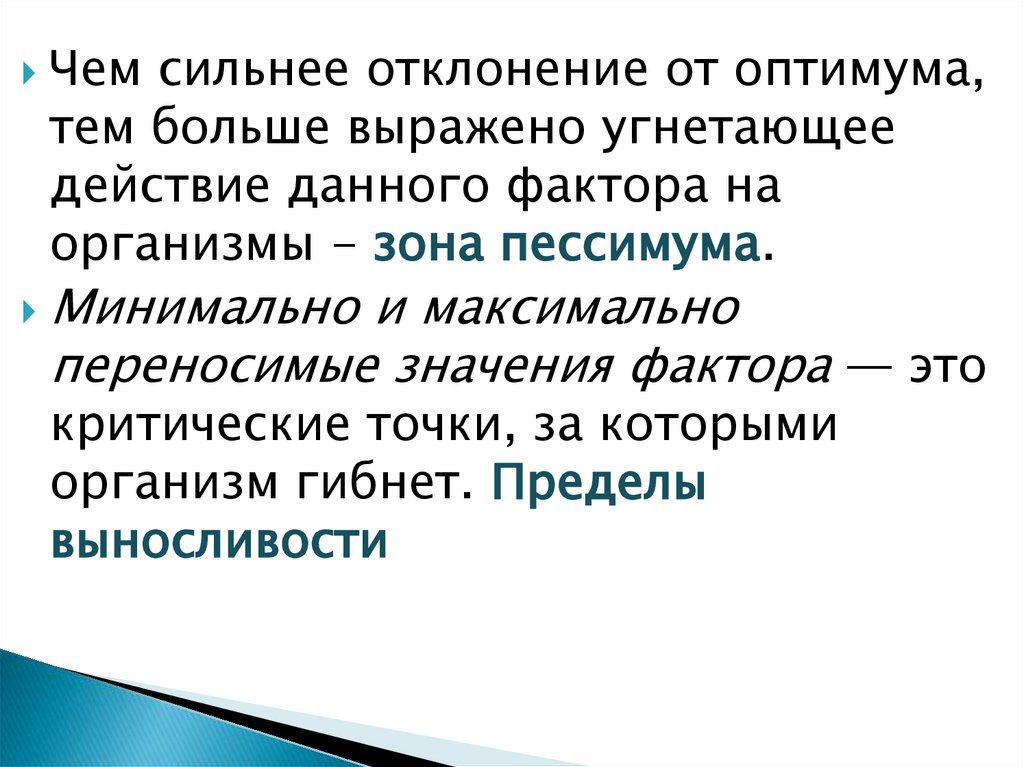 Чем сильнее отклонение от оптимума, тем больше выражено угнетающее действие данного фактора на организмы – зона пессимума.

Минимально и максимально переносимые значения фактора — это критические точки, за которыми организм гибнет. Пределы выносливости